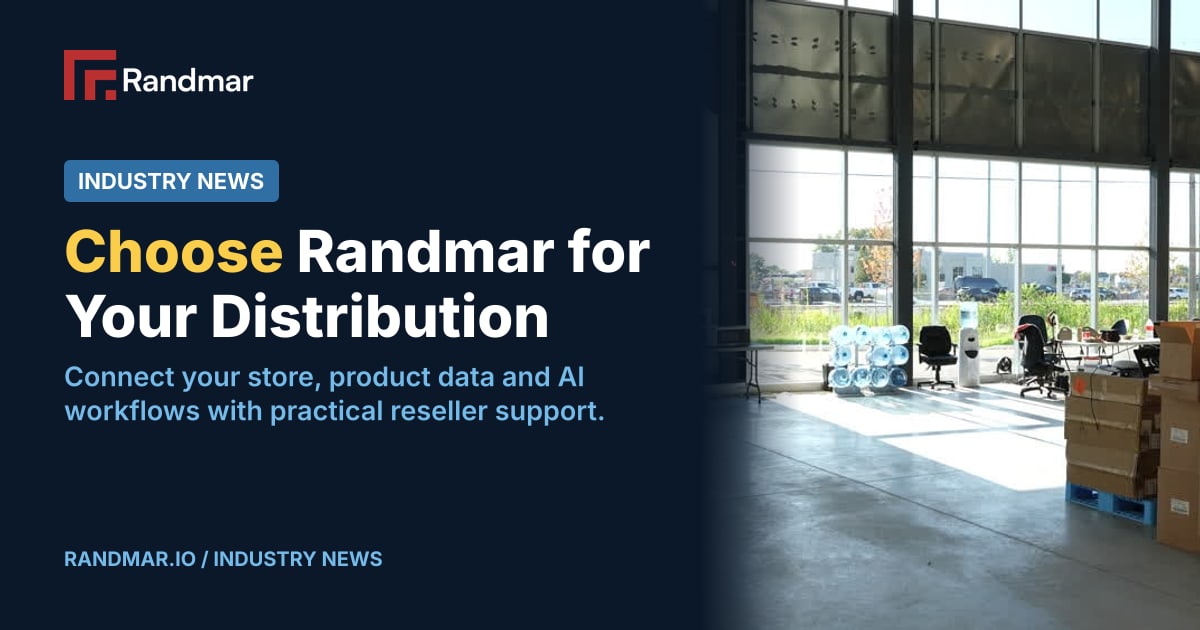 Randmar

INDUSTRY NEWS

Choose Randmar for Your Distribution

Connect your store, product data and AI workflows with practical reseller support.

RANDMAR.IO / INDUSTRY NEWS